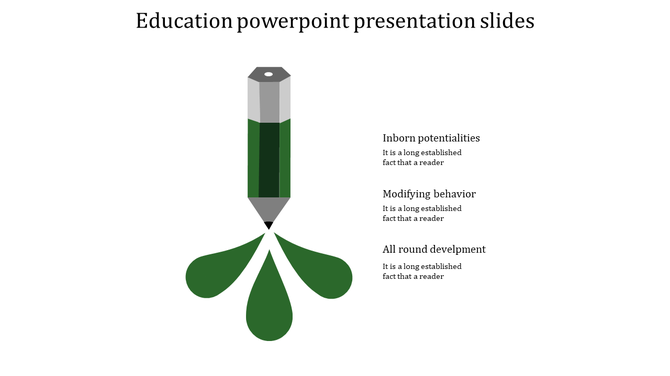 Education powerpoint presentation slides

Inborn potentialities
It is a long established fact that a reader

Modifying behavior
It is a long established fact that a reader

All round develpment
It is a long established fact that a reader